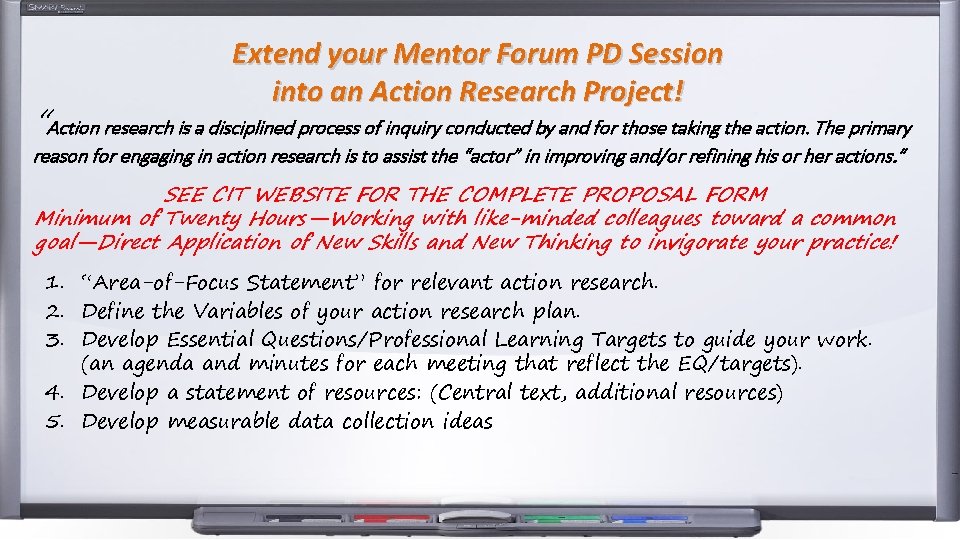 Extend your Mentor Forum PD Session
into an Action Research Project!

"Action research is a disciplined process of inquiry conducted by and for those taking the action. The primary reason for engaging in action research is to assist the "actor" in improving and/or refining his or her actions."

SEE CIT WEBSITE FOR THE COMPLETE PROPOSAL FORM
Minimum of Twenty Hours—Working with like-minded colleagues toward a common goal—Direct Application of New Skills and New Thinking to invigorate your practice!

1. "Area-of-Focus Statement" for relevant action research.
2. Define the Variables of your action research plan.
3. Develop Essential Questions/Professional Learning Targets to guide your work. (an agenda and minutes for each meeting that reflect the EQ/targets).
4. Develop a statement of resources: (Central text, additional resources)
5. Develop measurable data collection ideas